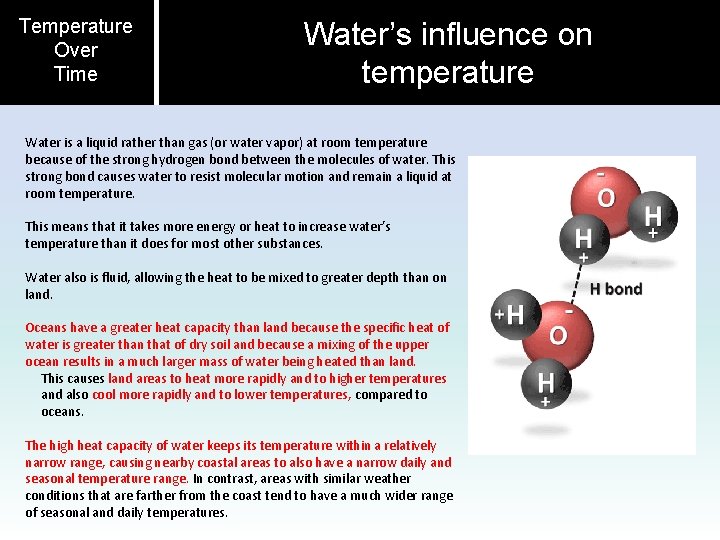 Temperature Over Time

Water's influence on temperature

Water is a liquid rather than gas (or water vapor) at room temperature because of the strong hydrogen bond between the molecules of water. This strong bond causes water to resist molecular motion and remain a liquid at room temperature.

This means that it takes more energy or heat to increase water's temperature than it does for most other substances.

Water also is fluid, allowing the heat to be mixed to greater depth than on land.

Oceans have a greater heat capacity than land because the specific heat of water is greater than that of dry soil and because a mixing of the upper ocean results in a much larger mass of water being heated than land.

This causes land areas to heat more rapidly and to higher temperatures and also cool more rapidly and to lower temperatures, compared to oceans.

The high heat capacity of water keeps its temperature within a relatively narrow range, causing nearby coastal areas to also have a narrow daily and seasonal temperature range. In contrast, areas with similar weather conditions that are farther from the coast tend to have a much wider range of seasonal and daily temperatures.

-
O
H
+
H
+
H bond
+H
-
O
H
+